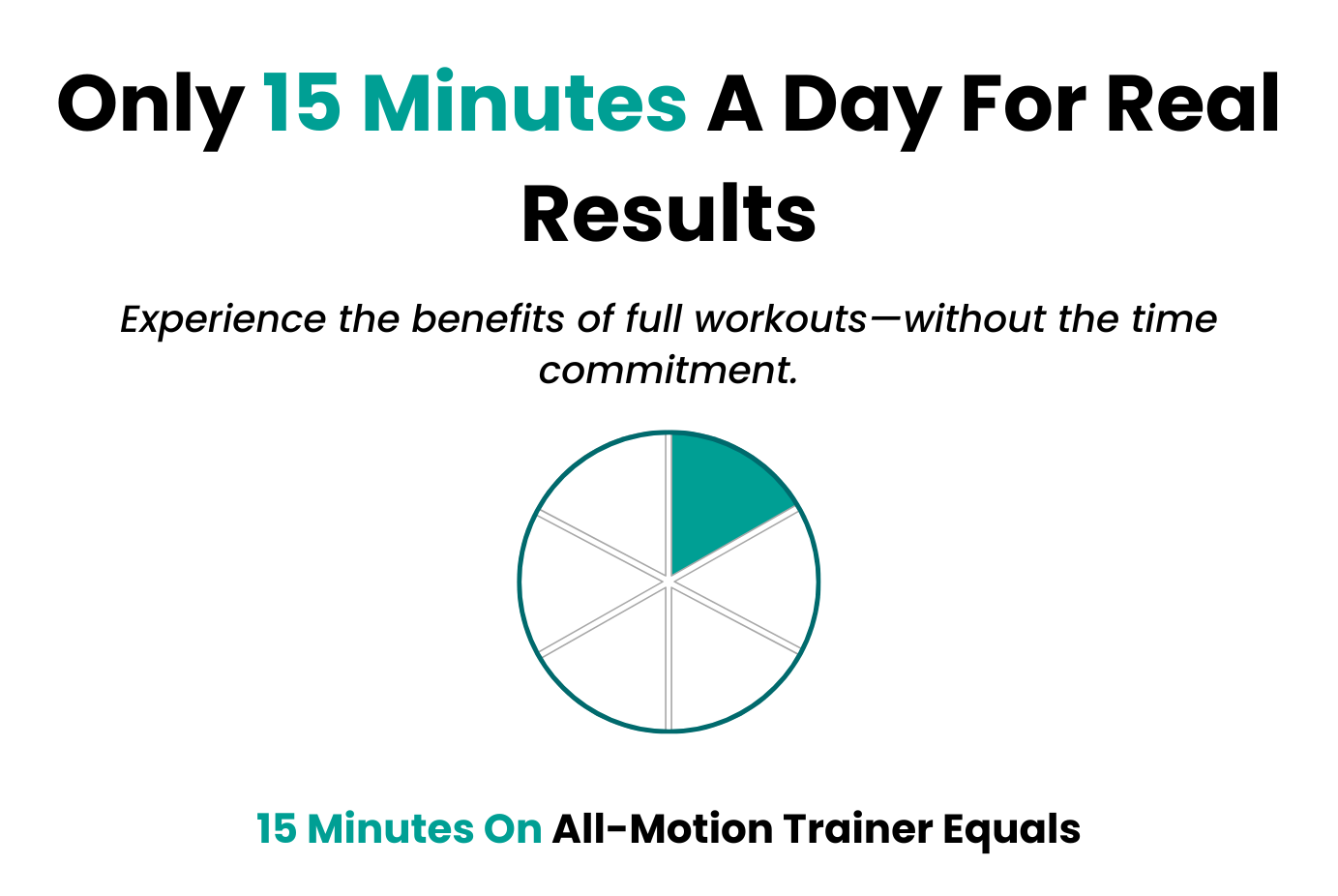 Only 15 Minutes A Day For Real Results

Experience the benefits of full workouts—without the time commitment.

15 Minutes On All-Motion Trainer Equals